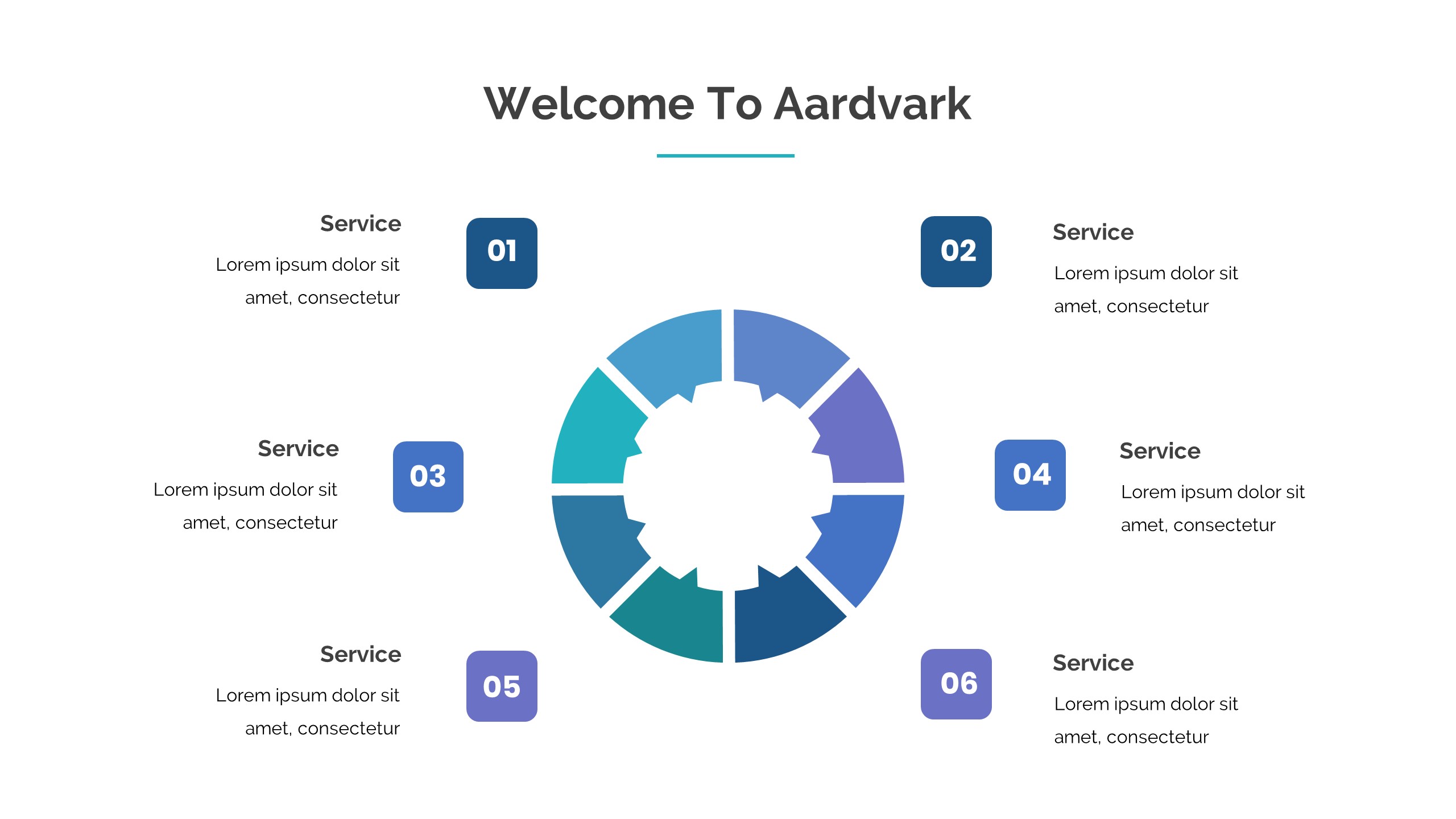 Welcome To Aardvark

Service
Lorem ipsum dolor sit amet, consectetur

01

02

Service
Lorem ipsum dolor sit amet, consectetur

Service
Lorem ipsum dolor sit amet, consectetur

03

04

Service
Lorem ipsum dolor sit amet, consectetur

Service
Lorem ipsum dolor sit amet, consectetur

05

06

Service
Lorem ipsum dolor sit amet, consectetur